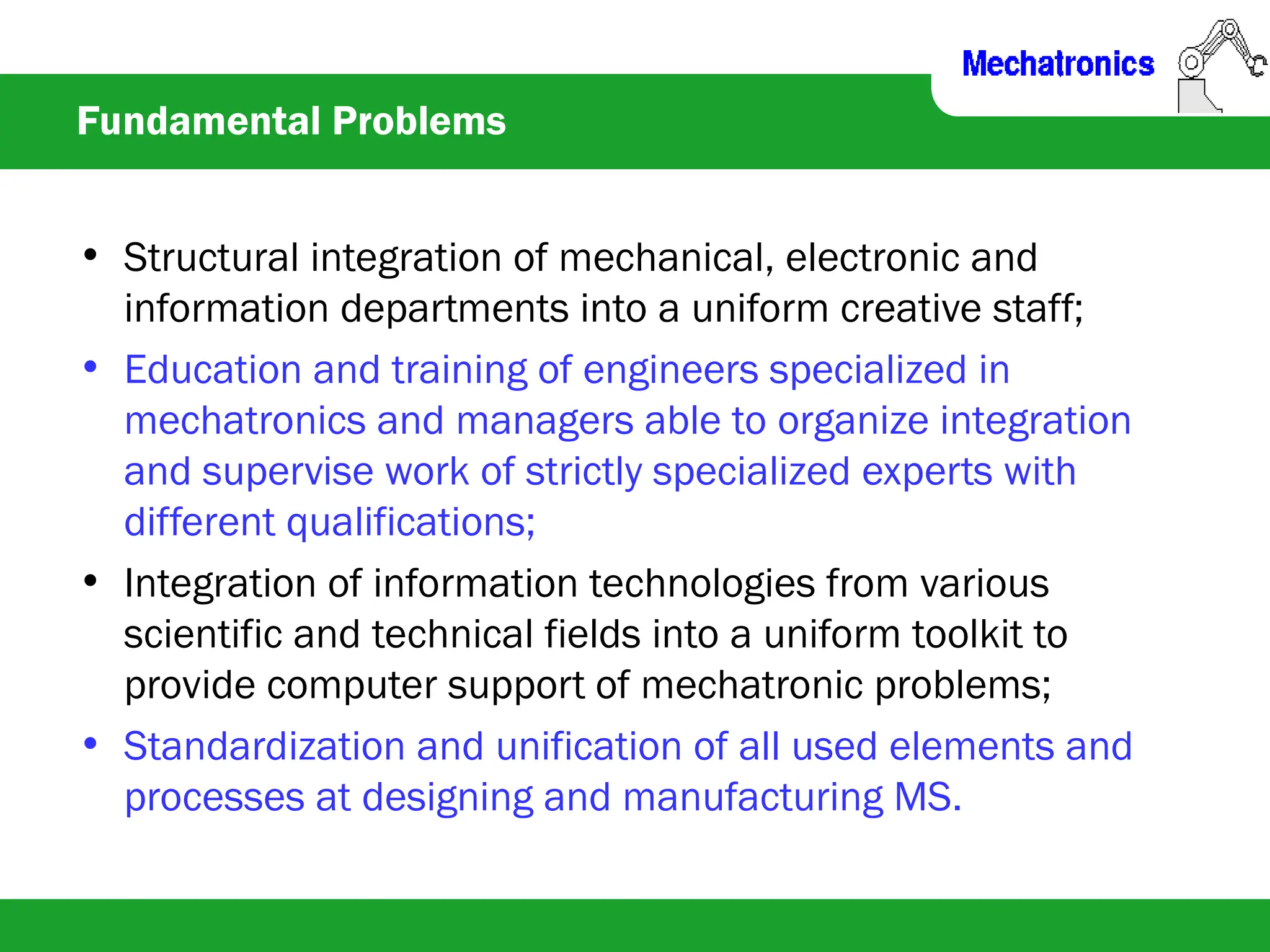 Mechatronics

Fundamental Problems

• Structural integration of mechanical, electronic and information departments into a uniform creative staff;

• Education and training of engineers specialized in mechatronics and managers able to organize integration and supervise work of strictly specialized experts with different qualifications;

• Integration of information technologies from various scientific and technical fields into a uniform toolkit to provide computer support of mechatronic problems;

• Standardization and unification of all used elements and processes at designing and manufacturing MS.